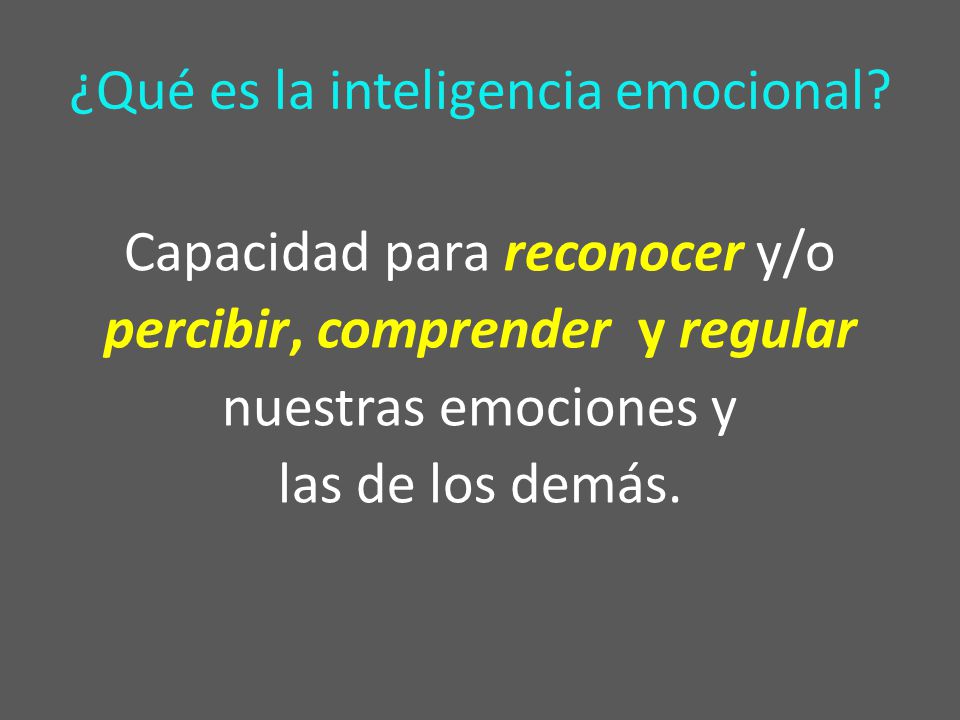 ¿Qué es la inteligencia emocional?

Capacidad para reconocer y/o percibir, comprender y regular nuestras emociones y las de los demás.